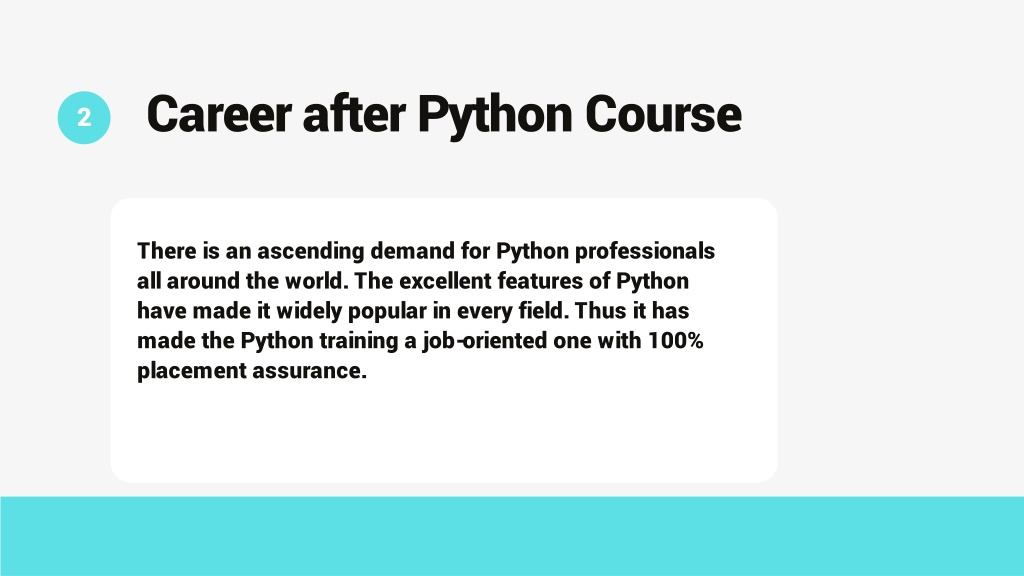 2

Career after Python Course

There is an ascending demand for Python professionals all around the world. The excellent features of Python have made it widely popular in every field. Thus it has made the Python training a job-oriented one with 100% placement assurance.